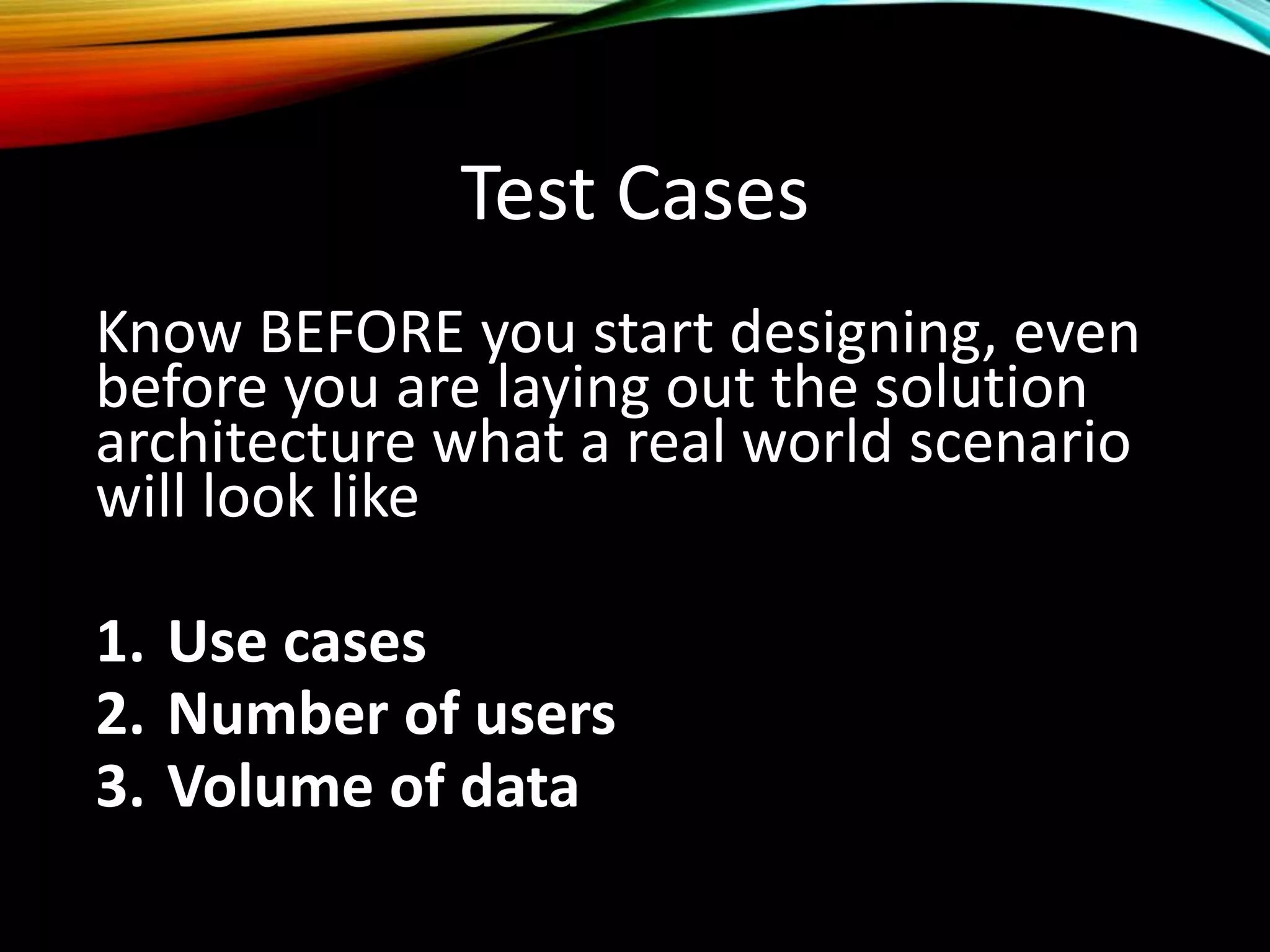 Test Cases

Know BEFORE you start designing, even before you are laying out the solution architecture what a real world scenario will look like

1. Use cases
2. Number of users
3. Volume of data